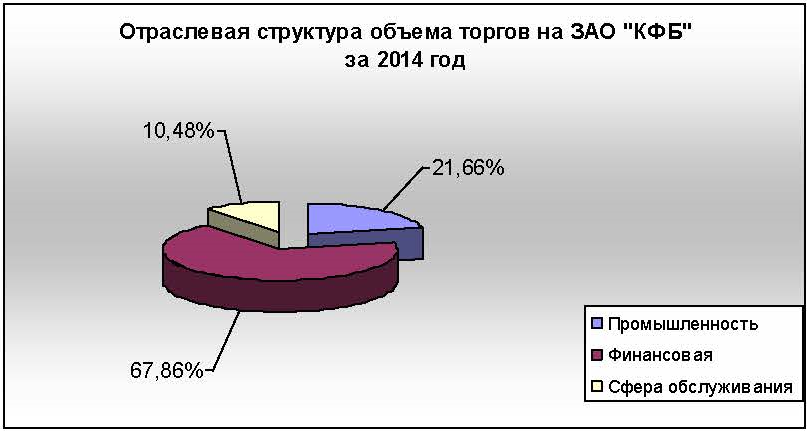 Отраслевая структура объема торгов на ЗАО "КФБ" за 2014 год

10,48%

21,66%

67,86%

Промышленность
Финансовая
Сфера обслуживания